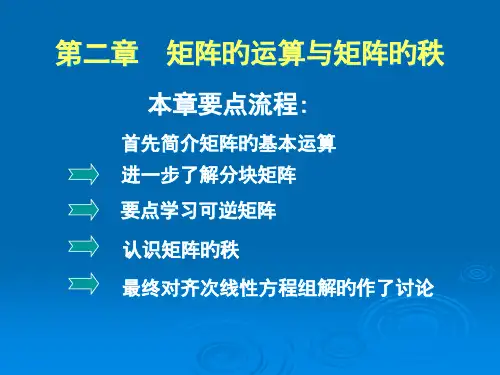 第二章　矩阵的运算与矩阵的秩

本章要点流程:

首先简介矩阵的基本运算

进一步了解分块矩阵

要点学习可逆矩阵

认识矩阵的秩

最终对齐次线性方程组解的作了讨论